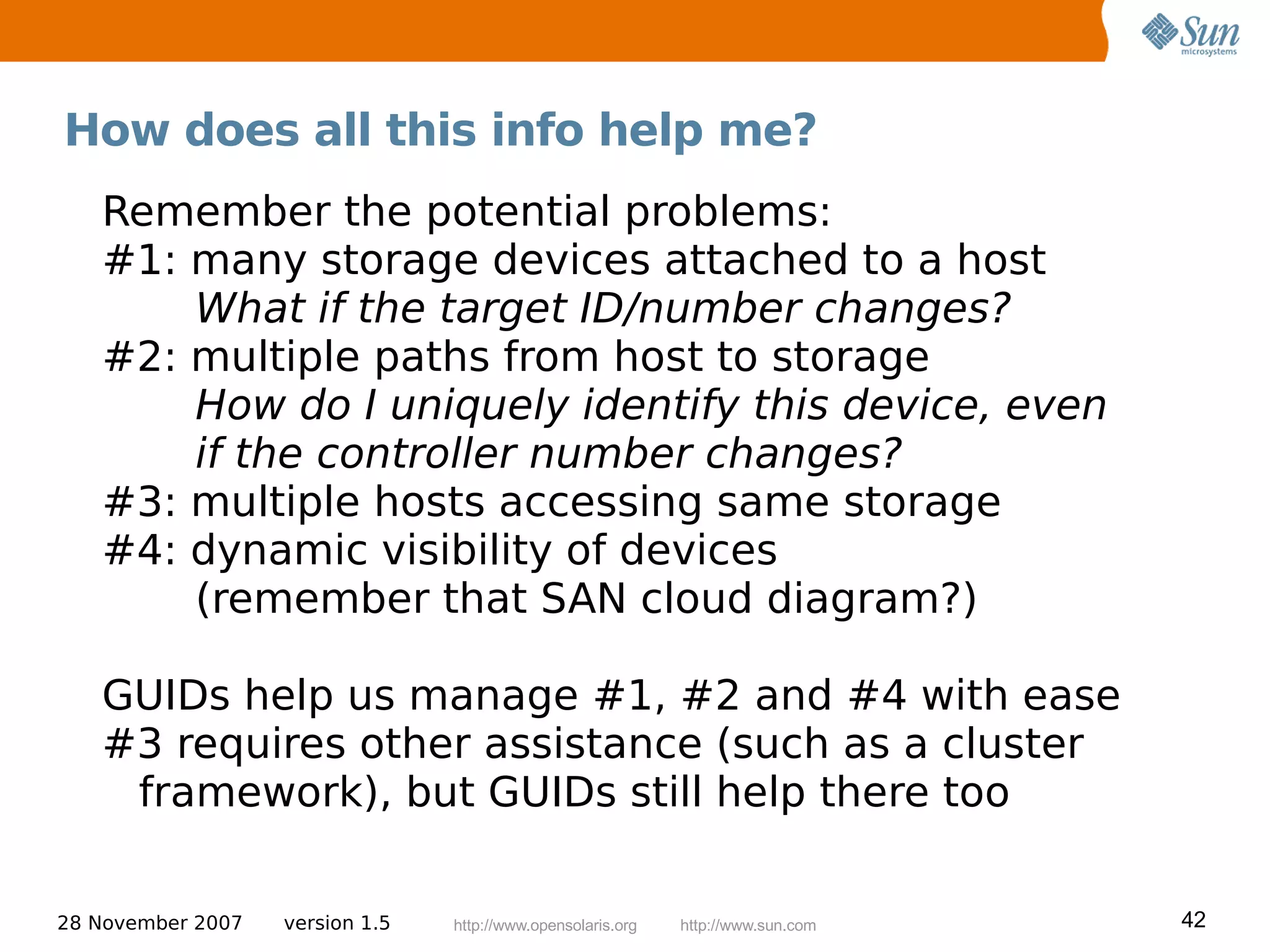 Sun microsystems

How does all this info help me?

Remember the potential problems:
#1: many storage devices attached to a host
What if the target ID/number changes?
#2: multiple paths from host to storage
How do I uniquely identify this device, even if the controller number changes?
#3: multiple hosts accessing same storage
#4: dynamic visibility of devices
(remember that SAN cloud diagram?)

GUIDs help us manage #1, #2 and #4 with ease
#3 requires other assistance (such as a cluster framework), but GUIDs still help there too

28 November 2007 version 1.5 http://www.opensolaris.org http://www.sun.com 42